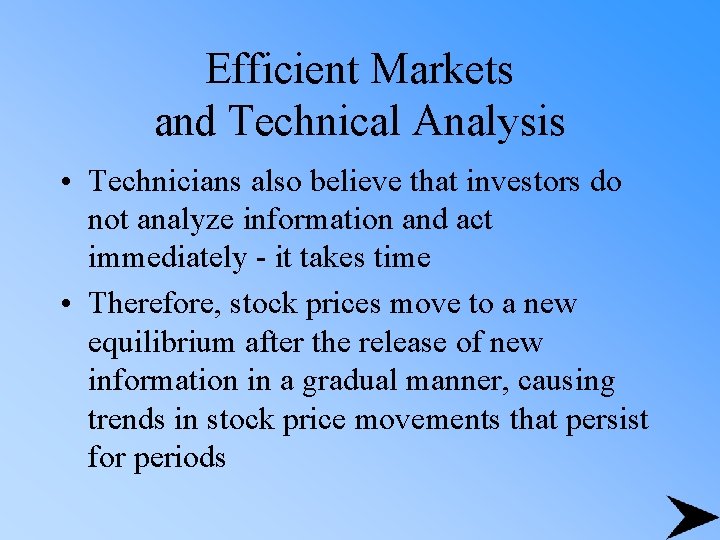 Efficient Markets and Technical Analysis

• Technicians also believe that investors do not analyze information and act immediately - it takes time

• Therefore, stock prices move to a new equilibrium after the release of new information in a gradual manner, causing trends in stock price movements that persist for periods